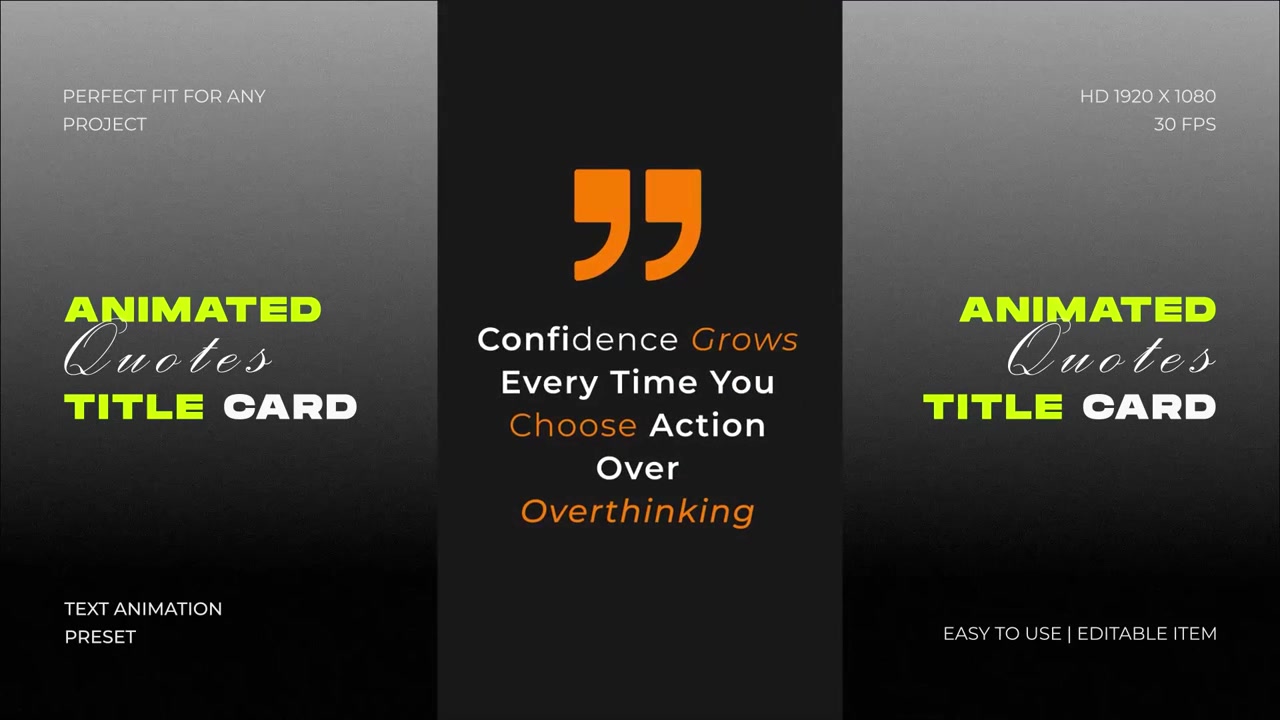 PERFECT FIT FOR ANY PROJECT

ANIMATED
Quotes
TITLE CARD

TEXT ANIMATION PRESET

”

Confidence Grows Every Time You Choose Action Over Overthinking

HD 1920 X 1080
30 FPS

ANIMATED
Quotes
TITLE CARD

EASY TO USE | EDITABLE ITEM